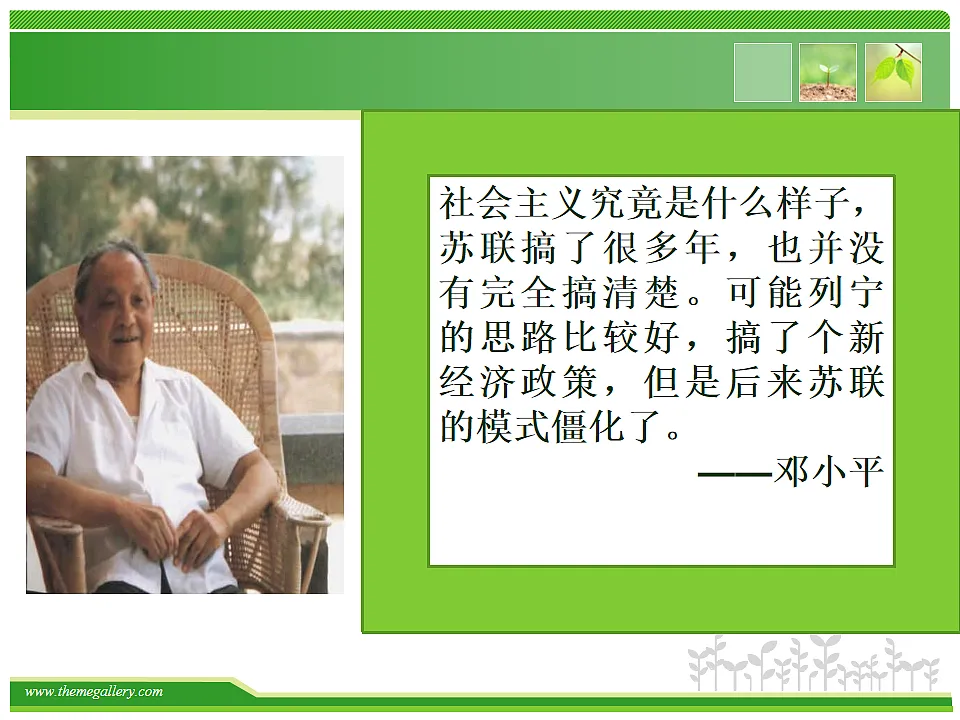 社会主义究竟是什么样子，苏联搞了很多年，也并没有完全搞清楚。可能列宁的思路比较好，搞了个新经济政策，但是后来苏联的模式僵化了。

——邓小平

www.themegallery.com